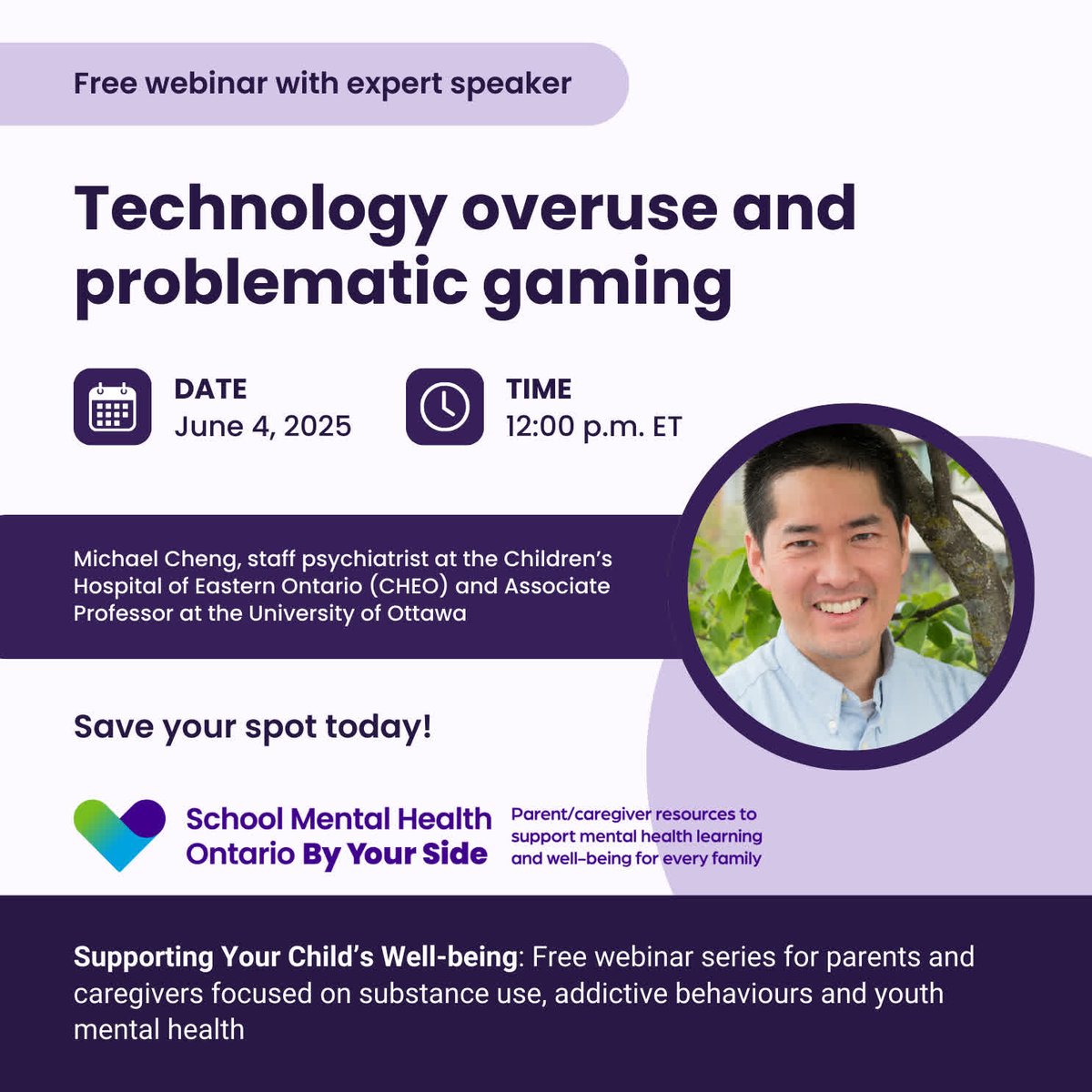 Free webinar with expert speaker

Technology overuse and problematic gaming

DATE
June 4, 2025

TIME
12:00 p.m. ET

Michael Cheng, staff psychiatrist at the Children's Hospital of Eastern Ontario (CHEO) and Associate Professor at the University of Ottawa

Save your spot today!

School Mental Health Ontario By Your Side

Parent/caregiver resources to support mental health learning and well-being for every family

Supporting Your Child's Well-being: Free webinar series for parents and caregivers focused on substance use, addictive behaviours and youth mental health